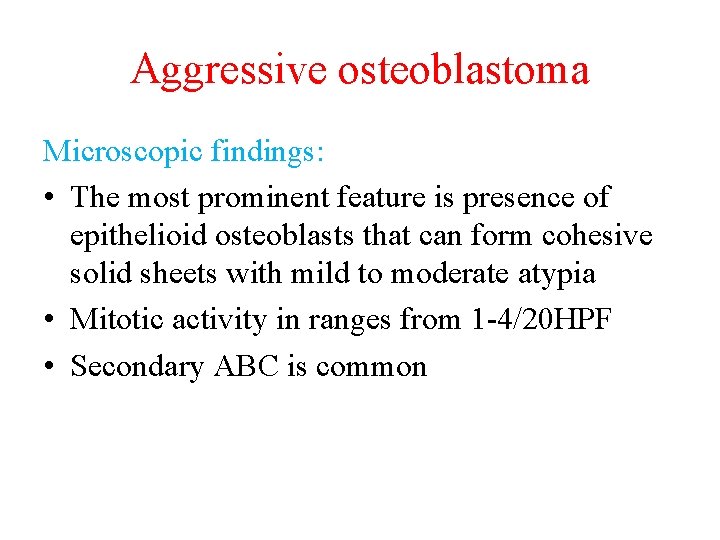 Aggressive osteoblastoma

Microscopic findings:

• The most prominent feature is presence of epithelioid osteoblasts that can form cohesive solid sheets with mild to moderate atypia
• Mitotic activity in ranges from 1-4/20HPF
• Secondary ABC is common